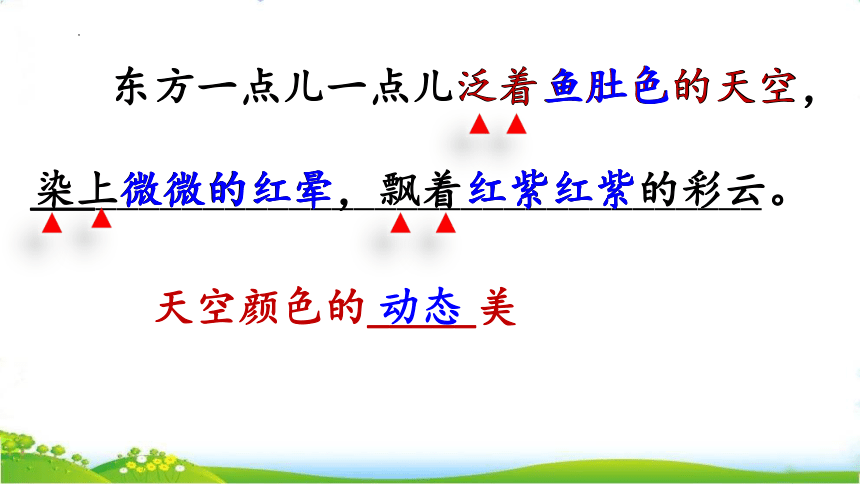 东方一点儿一点儿泛着鱼肚色的天空，染上微微的红晕，飘着红紫红紫的彩云。

天空颜色的 动态 美